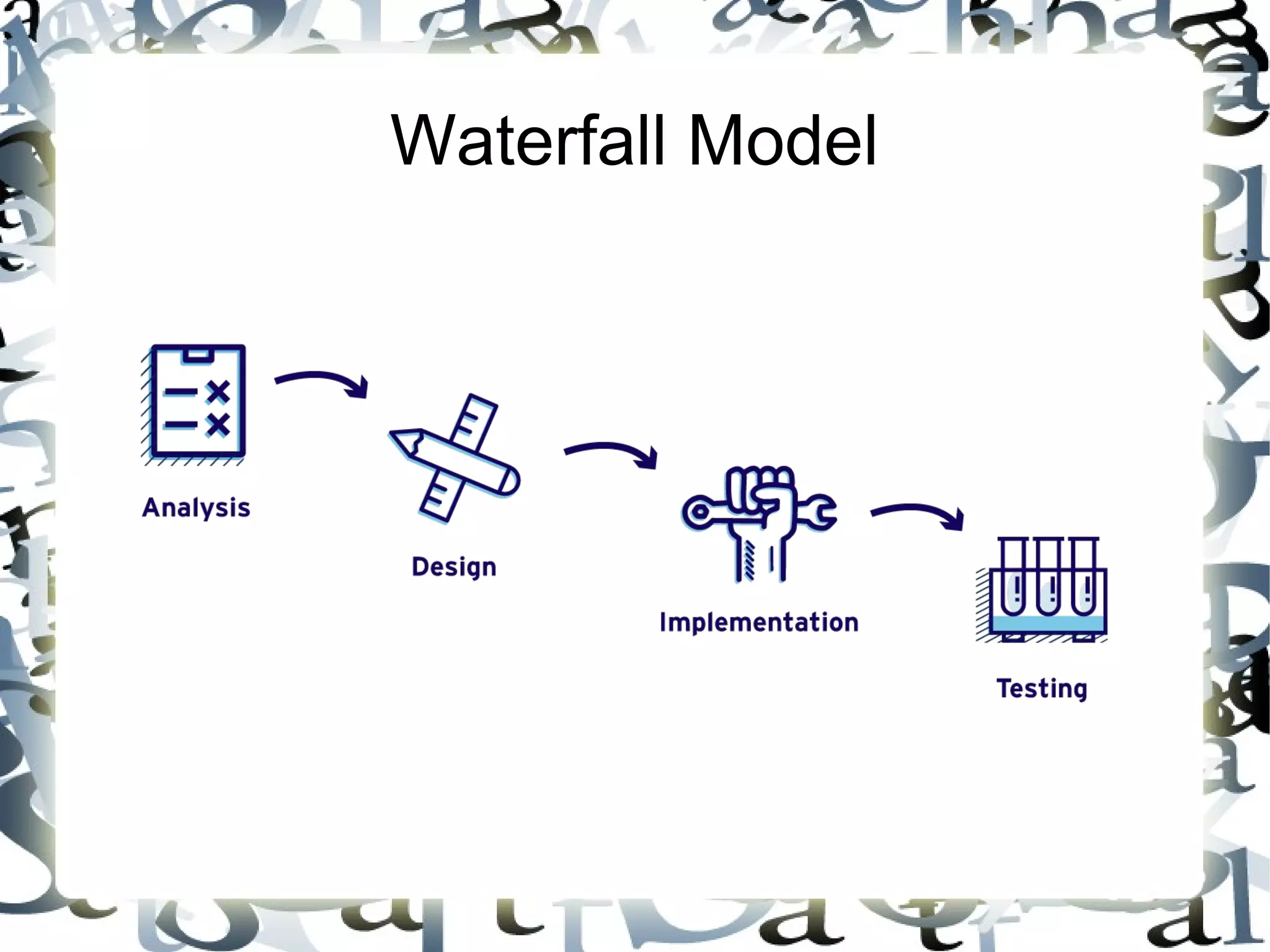 Waterfall Model

Analysis

Design

Implementation

Testing